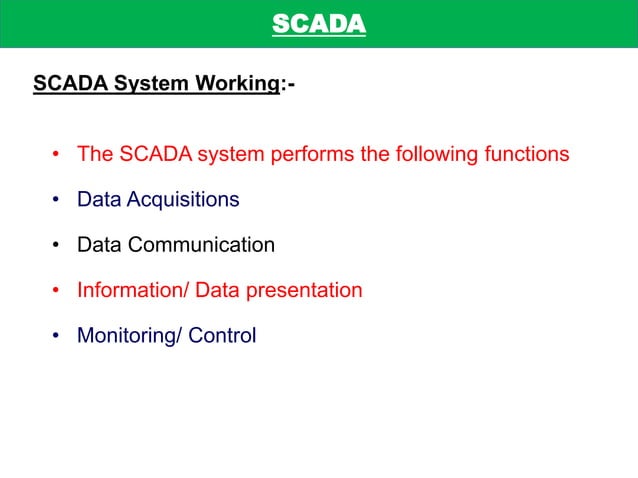 SCADA

SCADA System Working:-

• The SCADA system performs the following functions
• Data Acquisitions
• Data Communication
• Information/ Data presentation
• Monitoring/ Control